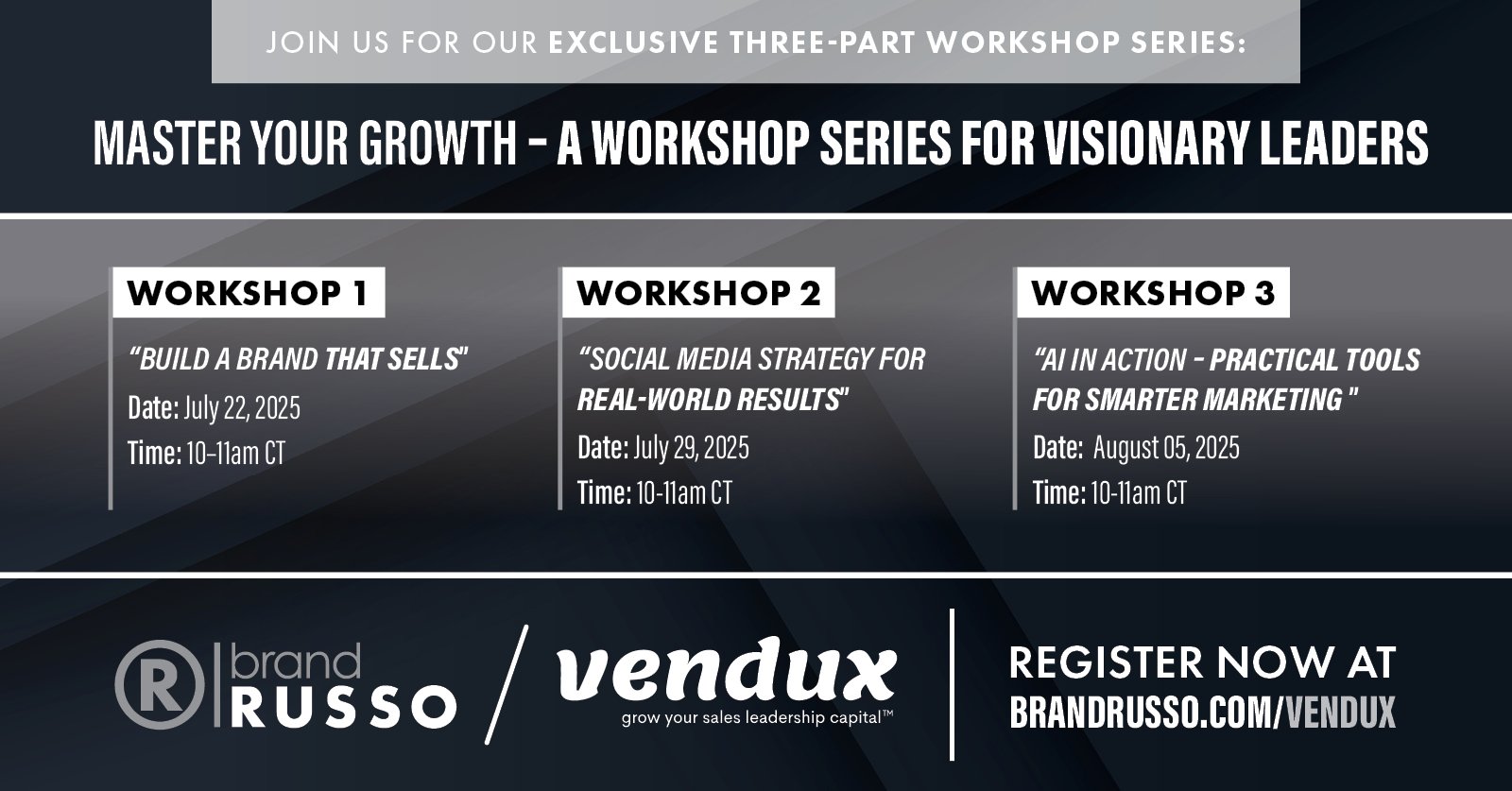 JOIN US FOR OUR EXCLUSIVE THREE-PART WORKSHOP SERIES:

MASTER YOUR GROWTH – A WORKSHOP SERIES FOR VISIONARY LEADERS

WORKSHOP 1

"BUILD A BRAND THAT SELLS"

Date: July 22, 2025

Time: 10–11am CT

WORKSHOP 2

"SOCIAL MEDIA STRATEGY FOR REAL-WORLD RESULTS"

Date: July 29, 2025

Time: 10-11am CT

WORKSHOP 3

"AI IN ACTION – PRACTICAL TOOLS FOR SMARTER MARKETING "

Date: August 05, 2025

Time: 10-11am CT

R brand RUSSO / vendux grow your sales leadership capital™

REGISTER NOW AT BRANDRUSSO.COM/VENDUX